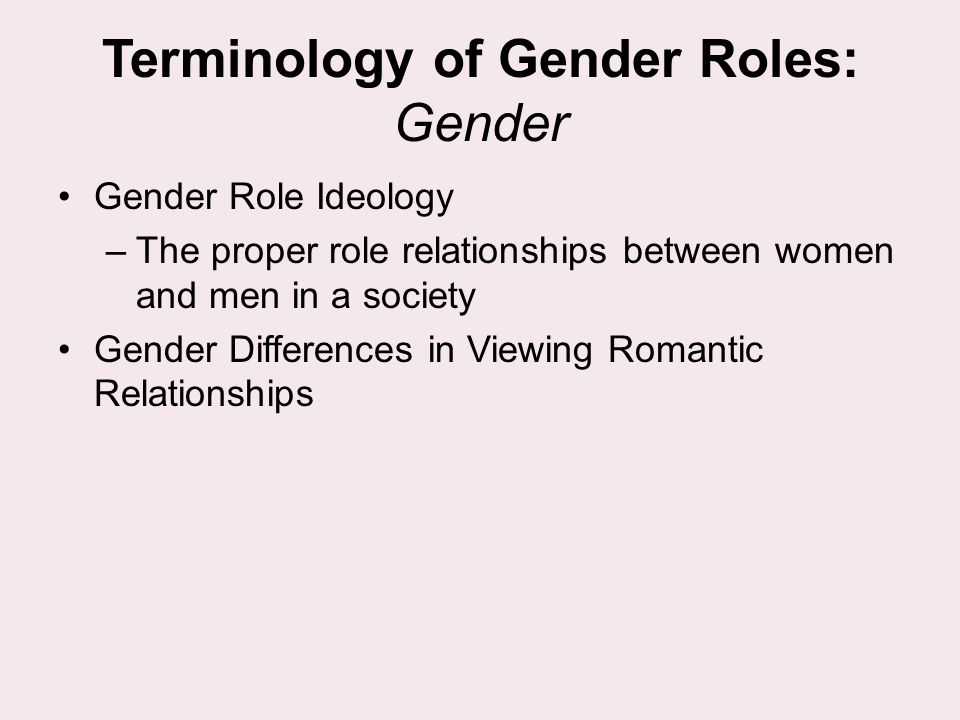 Terminology of Gender Roles: Gender

• Gender Role Ideology
– The proper role relationships between women and men in a society
• Gender Differences in Viewing Romantic Relationships